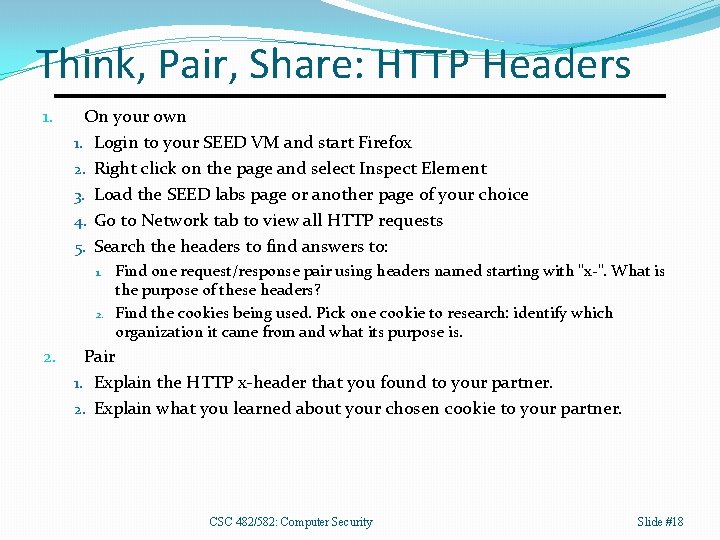 Think, Pair, Share: HTTP Headers

1. On your own
   1. Login to your SEED VM and start Firefox
   2. Right click on the page and select Inspect Element
   3. Load the SEED labs page or another page of your choice
   4. Go to Network tab to view all HTTP requests
   5. Search the headers to find answers to:
      1. Find one request/response pair using headers named starting with "x-". What is the purpose of these headers?
      2. Find the cookies being used. Pick one cookie to research: identify which organization it came from and what its purpose is.
2. Pair
   1. Explain the HTTP x-header that you found to your partner.
   2. Explain what you learned about your chosen cookie to your partner.

CSC 482/582: Computer Security

Slide #18